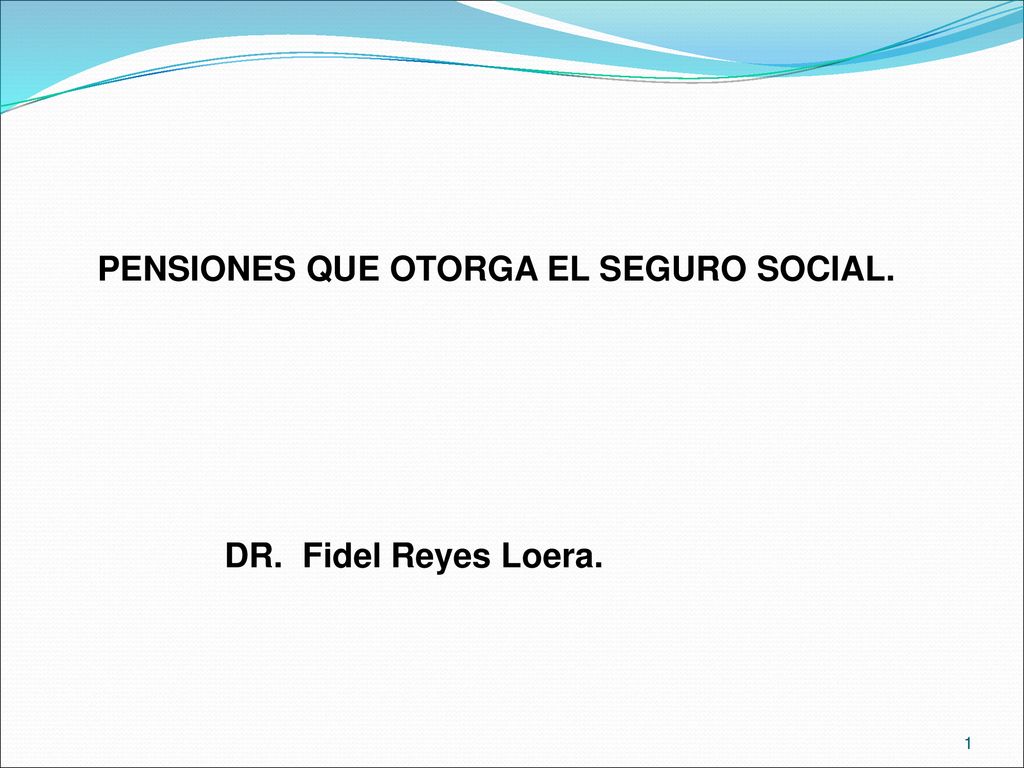 PENSIONES QUE OTORGA EL SEGURO SOCIAL.

DR. Fidel Reyes Loera.

1